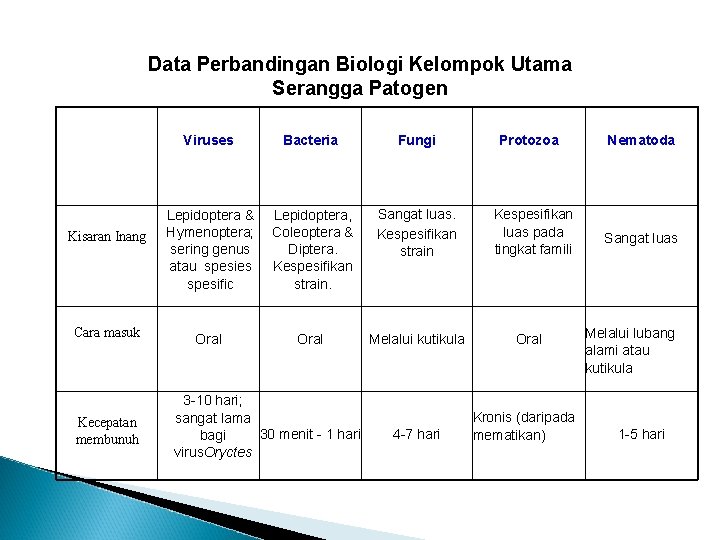 Data Perbandingan Biologi Kelompok Utama Serangga Patogen

| | Viruses | Bacteria | Fungi | Protozoa | Nematoda |
|---|---|---|---|---|---|
| Kisaran Inang | Lepidoptera & Hymenoptera; sering genus atau spesies spesific | Lepidoptera, Coleoptera & Diptera. Kespesifikan strain. | Sangat luas. Kespesifikan strain | Kespesifikan luas pada tingkat famili | Sangat luas |
| Cara masuk | Oral | Oral | Melalui kutikula | Oral | Melalui lubang alami atau kutikula |
| Kecepatan membunuh | 3-10 hari; sangat lama bagi virusOryctes | 30 menit - 1 hari | 4-7 hari | Kronis (daripada mematikan) | 1-5 hari |